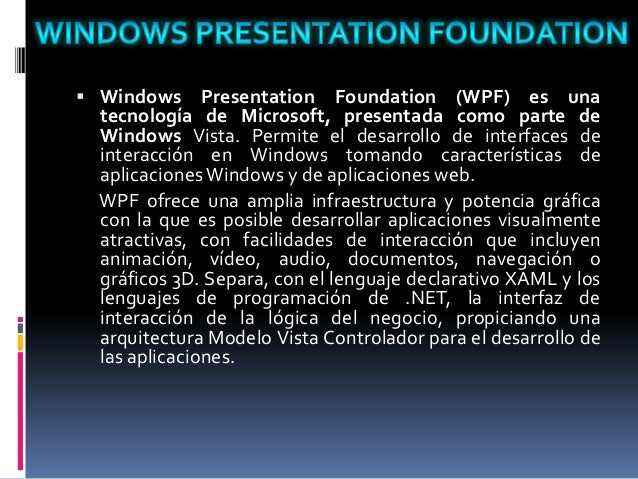 WINDOWS PRESENTATION FOUNDATION

▪ Windows Presentation Foundation (WPF) es una tecnología de Microsoft, presentada como parte de Windows Vista. Permite el desarrollo de interfaces de interacción en Windows tomando características de aplicaciones Windows y de aplicaciones web.

WPF ofrece una amplia infraestructura y potencia gráfica con la que es posible desarrollar aplicaciones visualmente atractivas, con facilidades de interacción que incluyen animación, vídeo, audio, documentos, navegación o gráficos 3D. Separa, con el lenguaje declarativo XAML y los lenguajes de programación de .NET, la interfaz de interacción de la lógica del negocio, propiciando una arquitectura Modelo Vista Controlador para el desarrollo de las aplicaciones.